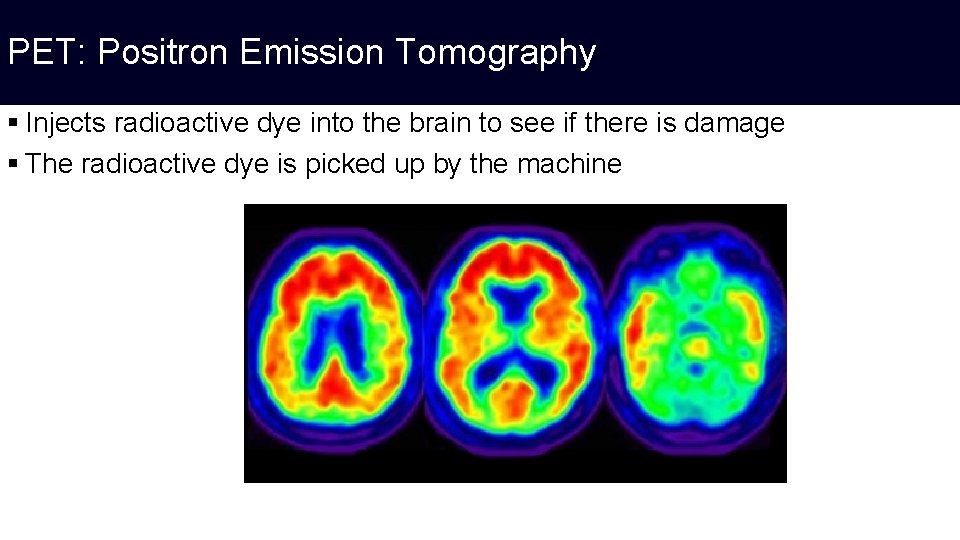 PET: Positron Emission Tomography

▪ Injects radioactive dye into the brain to see if there is damage

▪ The radioactive dye is picked up by the machine